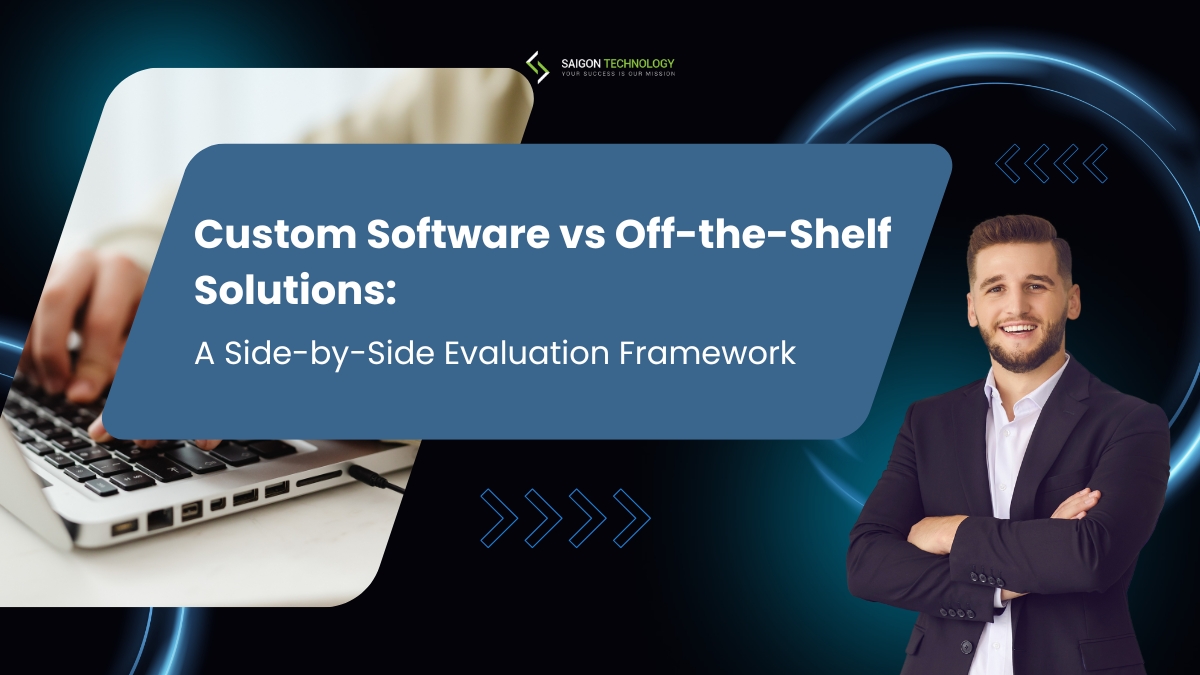 SAIGON TECHNOLOGY
YOUR SUCCESS IS OUR MISSION

Custom Software vs Off-the-Shelf Solutions:

A Side-by-Side Evaluation Framework